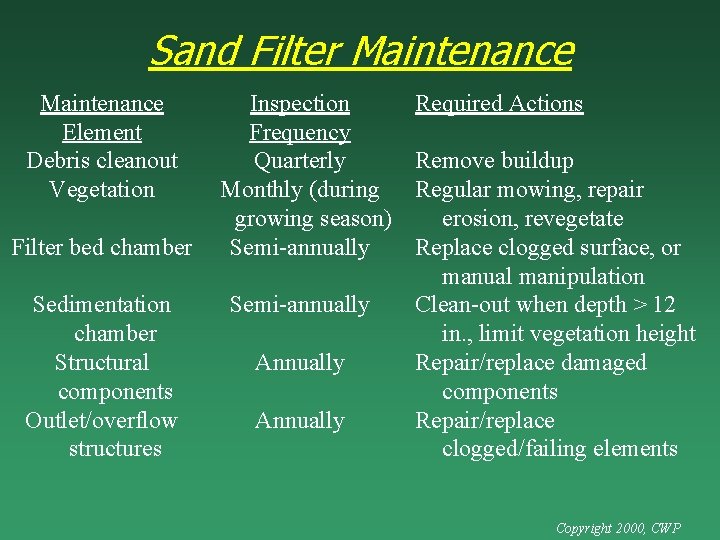 Sand Filter Maintenance

| Maintenance Element | Inspection Frequency | Required Actions |
|---|---|---|
| Debris cleanout | Quarterly | Remove buildup |
| Vegetation | Monthly (during growing season) | Regular mowing, repair erosion, revegetate |
| Filter bed chamber | Semi-annually | Replace clogged surface, or manual manipulation |
| Sedimentation chamber | Semi-annually | Clean-out when depth > 12 in., limit vegetation height |
| Structural components | Annually | Repair/replace damaged components |
| Outlet/overflow structures | Annually | Repair/replace clogged/failing elements |

Copyright 2000, CWP